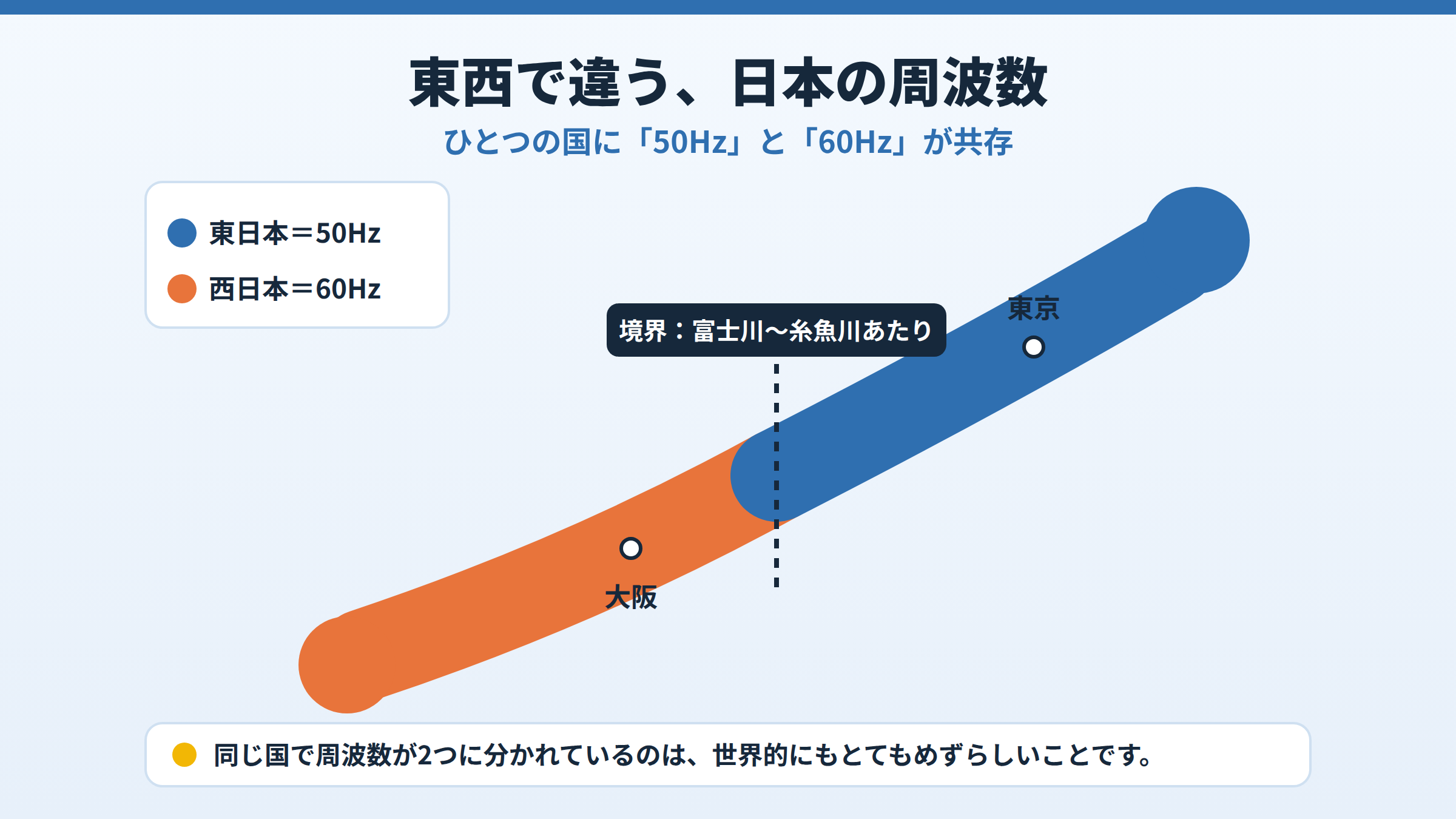 東西で違う、日本の周波数

ひとつの国に「50Hz」と「60Hz」が共存

東日本＝50Hz
西日本＝60Hz

境界：富士川〜糸魚川あたり

東京

大阪

同じ国で周波数が2つに分かれているのは、世界的にもとてもめずらしいことです。